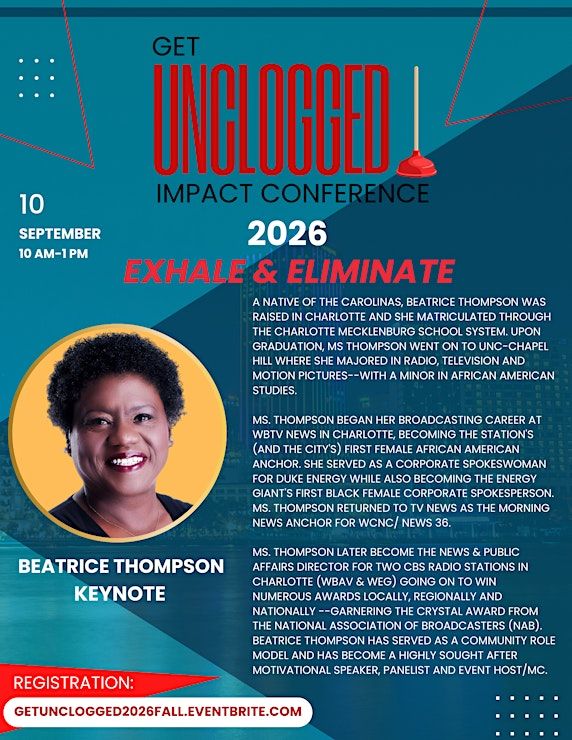 GET
UNCLOGGED
IMPACT CONFERENCE

10
SEPTEMBER
10 AM-1 PM

2026
EXHALE & ELIMINATE

A NATIVE OF THE CAROLINAS, BEATRICE THOMPSON WAS RAISED IN CHARLOTTE AND SHE MATRICULATED THROUGH THE CHARLOTTE MECKLENBURG SCHOOL SYSTEM. UPON GRADUATION, MS THOMPSON WENT ON TO UNC-CHAPEL HILL WHERE SHE MAJORED IN RADIO, TELEVISION AND MOTION PICTURES--WITH A MINOR IN AFRICAN AMERICAN STUDIES.

MS. THOMPSON BEGAN HER BROADCASTING CAREER AT WBTV NEWS IN CHARLOTTE, BECOMING THE STATION'S (AND THE CITY'S) FIRST FEMALE AFRICAN AMERICAN ANCHOR. SHE SERVED AS A CORPORATE SPOKESWOMAN FOR DUKE ENERGY WHILE ALSO BECOMING THE ENERGY GIANT'S FIRST BLACK FEMALE CORPORATE SPOKESPERSON. MS. THOMPSON RETURNED TO TV NEWS AS THE MORNING NEWS ANCHOR FOR WCNC/ NEWS 36.

MS. THOMPSON LATER BECOME THE NEWS & PUBLIC AFFAIRS DIRECTOR FOR TWO CBS RADIO STATIONS IN CHARLOTTE (WBAV & WEG) GOING ON TO WIN NUMEROUS AWARDS LOCALLY, REGIONALLY AND NATIONALLY --GARNERING THE CRYSTAL AWARD FROM THE NATIONAL ASSOCIATION OF BROADCASTERS (NAB). BEATRICE THOMPSON HAS SERVED AS A COMMUNITY ROLE MODEL AND HAS BECOME A HIGHLY SOUGHT AFTER MOTIVATIONAL SPEAKER, PANELIST AND EVENT HOST/MC.

BEATRICE THOMPSON
KEYNOTE

REGISTRATION:
GETUNCLOGGED2026FALL.EVENTBRITE.COM